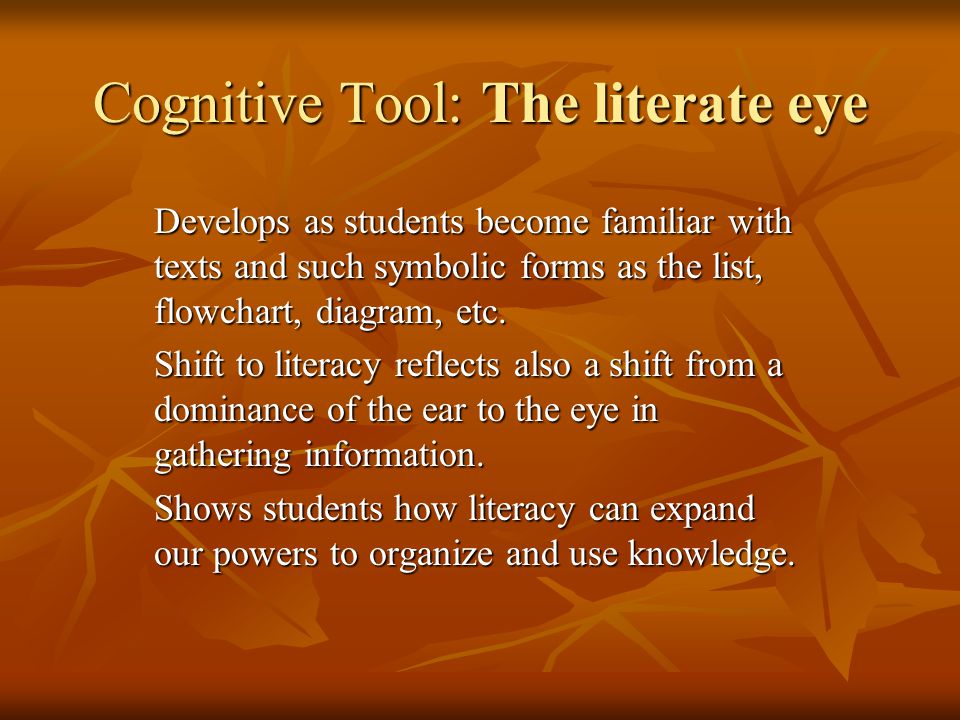 Cognitive Tool: The literate eye

Develops as students become familiar with texts and such symbolic forms as the list, flowchart, diagram, etc.

Shift to literacy reflects also a shift from a dominance of the ear to the eye in gathering information.

Shows students how literacy can expand our powers to organize and use knowledge.